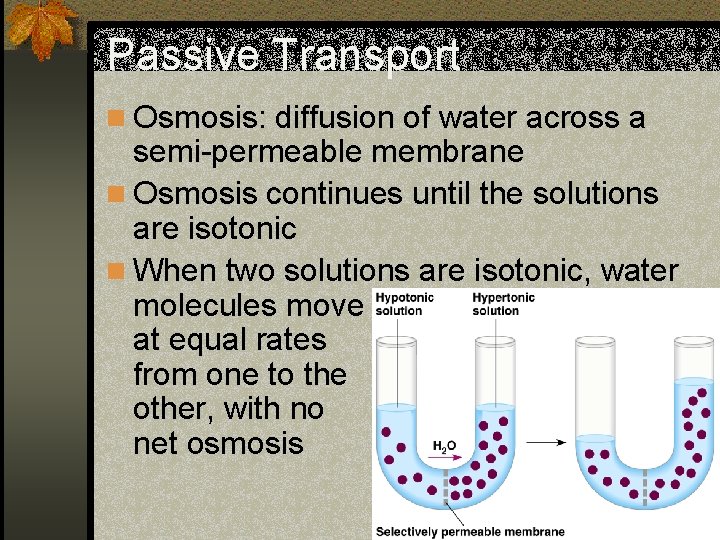 Passive Transport

Osmosis: diffusion of water across a semi-permeable membrane

Osmosis continues until the solutions are isotonic

When two solutions are isotonic, water molecules move at equal rates from one to the other, with no net osmosis

Hypotonic solution

Hypertonic solution

$H_2O$

Selectively permeable membrane